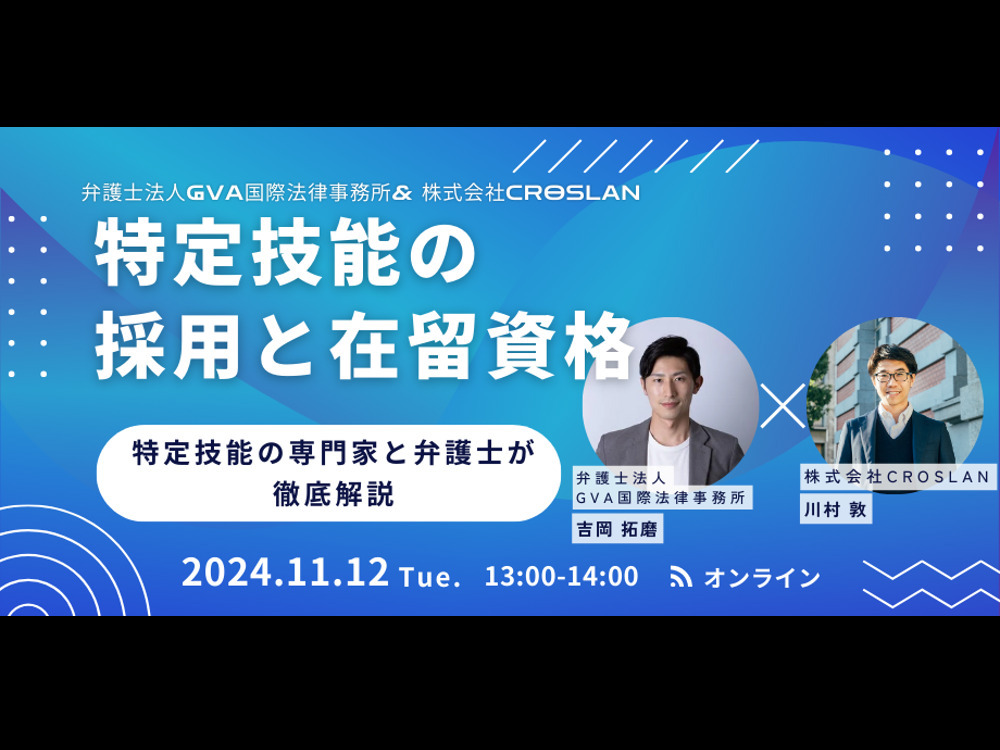 弁護士法人GVA国際法律事務所& 株式会社CROSLAN

特定技能の
採用と在留資格

特定技能の専門家と弁護士が
徹底解説

弁護士法人
GVA国際法律事務所
吉岡 拓磨

×

株式会社CROSLAN
川村 敦

2024.11.12 Tue. 13:00-14:00 オンライン